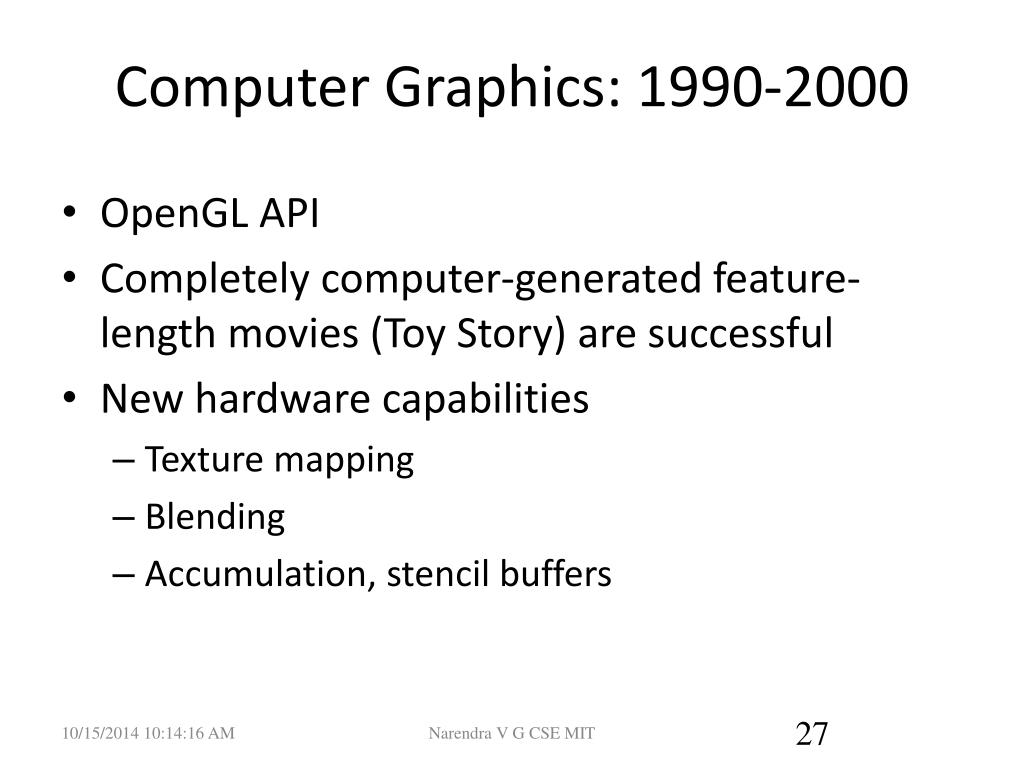 Computer Graphics: 1990-2000

• OpenGL API
• Completely computer-generated feature-length movies (Toy Story) are successful
• New hardware capabilities
– Texture mapping
– Blending
– Accumulation, stencil buffers

10/15/2014 10:14:16 AM

Narendra V G CSE MIT

27